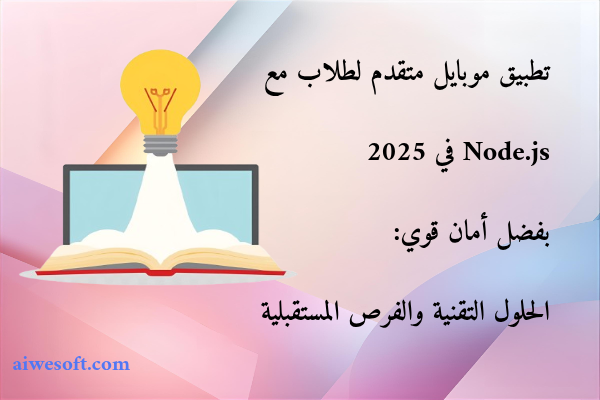 تطبيق موبايل متقدم لطلاب مع

Node.js في 2025

بفضل أمان قوي:

الحلول التقنية والفرص المستقبلية

aiwesoft.com